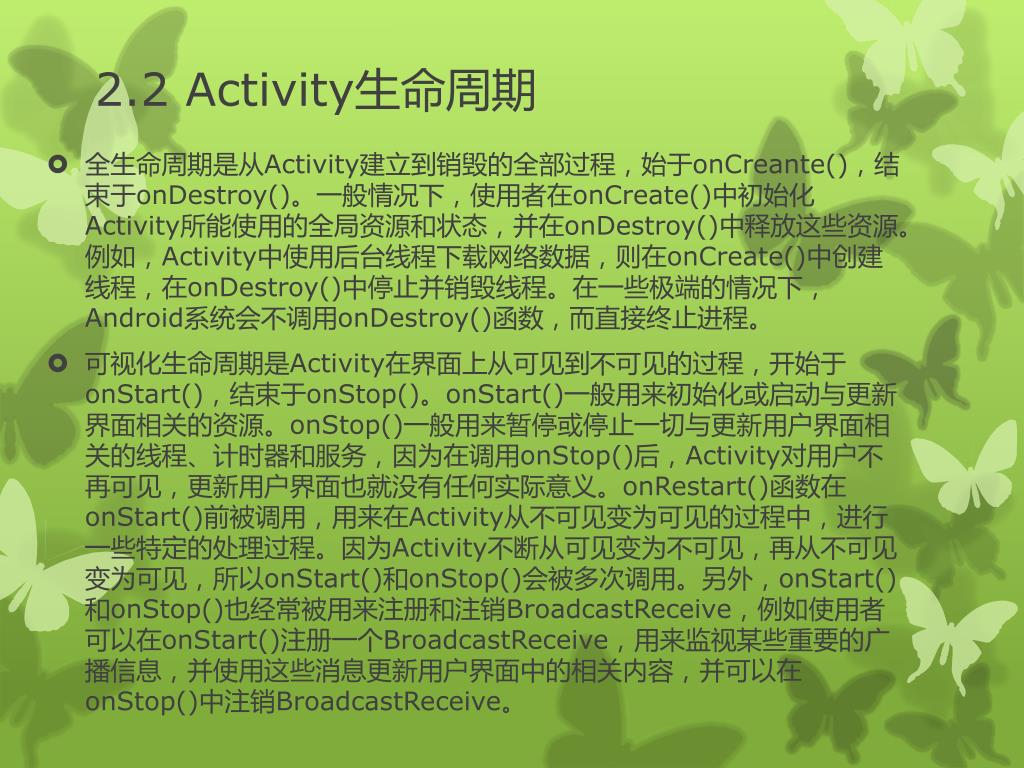 2.2 Activity生命周期

全生命周期是从Activity建立到销毁的全部过程，始于onCreante()，结束于onDestroy()。一般情况下，使用者在onCreate()中初始化Activity所能使用的全局资源和状态，并在onDestroy()中释放这些资源。例如，Activity中使用后台线程下载网络数据，则在onCreate()中创建线程，在onDestroy()中停止并销毁线程。在一些极端的情况下，Android系统会不调用onDestroy()函数，而直接终止进程。

可视化生命周期是Activity在界面上从可见到不可见的过程，开始于onStart()，结束于onStop()。onStart()一般用来初始化或启动与更新界面相关的资源。onStop()一般用来暂停或停止一切与更新用户界面相关的线程、计时器和服务，因为在调用onStop()后，Activity对用户不再可见，更新用户界面也就没有任何实际意义。onRestart()函数在onStart()前被调用，用来在Activity从不可见变为可见的过程中，进行一些特定的处理过程。因为Activity不断从可见变为不可见，再从不可见变为可见，所以onStart()和onStop()会被多次调用。另外，onStart()和onStop()也经常被用来注册和注销BroadcastReceive，例如使用者可以在onStart()注册一个BroadcastReceive，用来监视某些重要的广播信息，并使用这些消息更新用户界面中的相关内容，并可以在onStop()中注销BroadcastReceive。